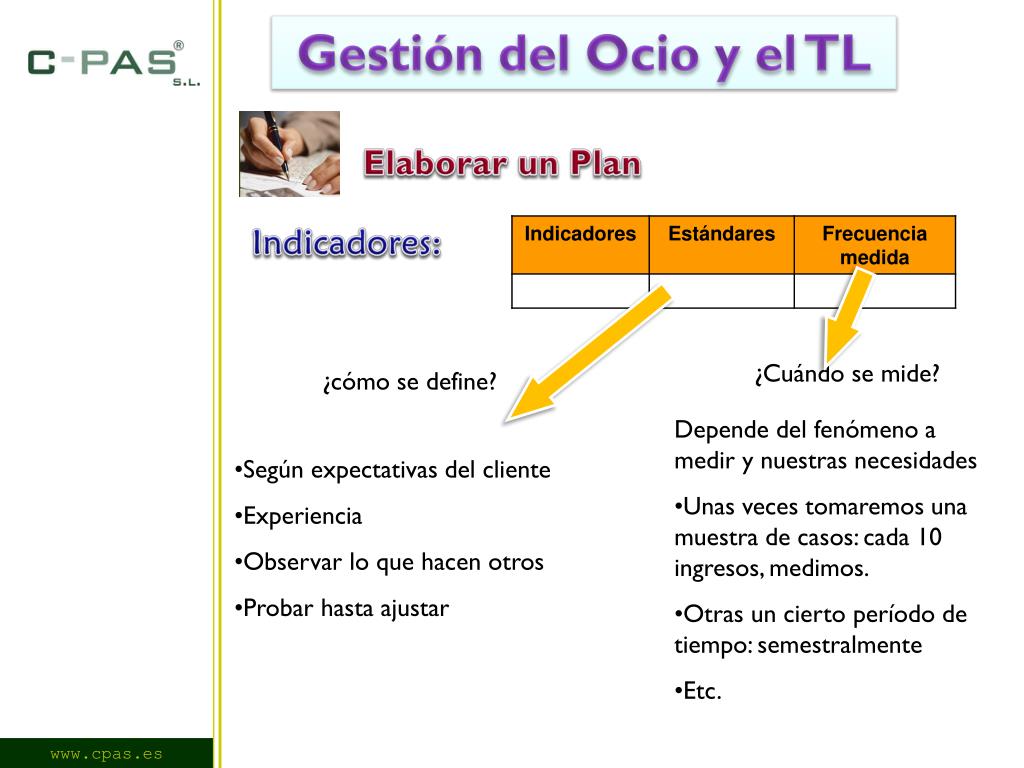 C-PAS® S.L.

Gestión del Ocio y el TL

Elaborar un Plan

Indicadores:

| Indicadores | Estándares | Frecuencia medida |
|---|---|---|
| | | |

¿cómo se define?

•Según expectativas del cliente

•Experiencia

•Observar lo que hacen otros

•Probar hasta ajustar

¿Cuándo se mide?

Depende del fenómeno a medir y nuestras necesidades

•Unas veces tomaremos una muestra de casos: cada 10 ingresos, medimos.

•Otras un cierto período de tiempo: semestralmente

•Etc.

www.cpas.es